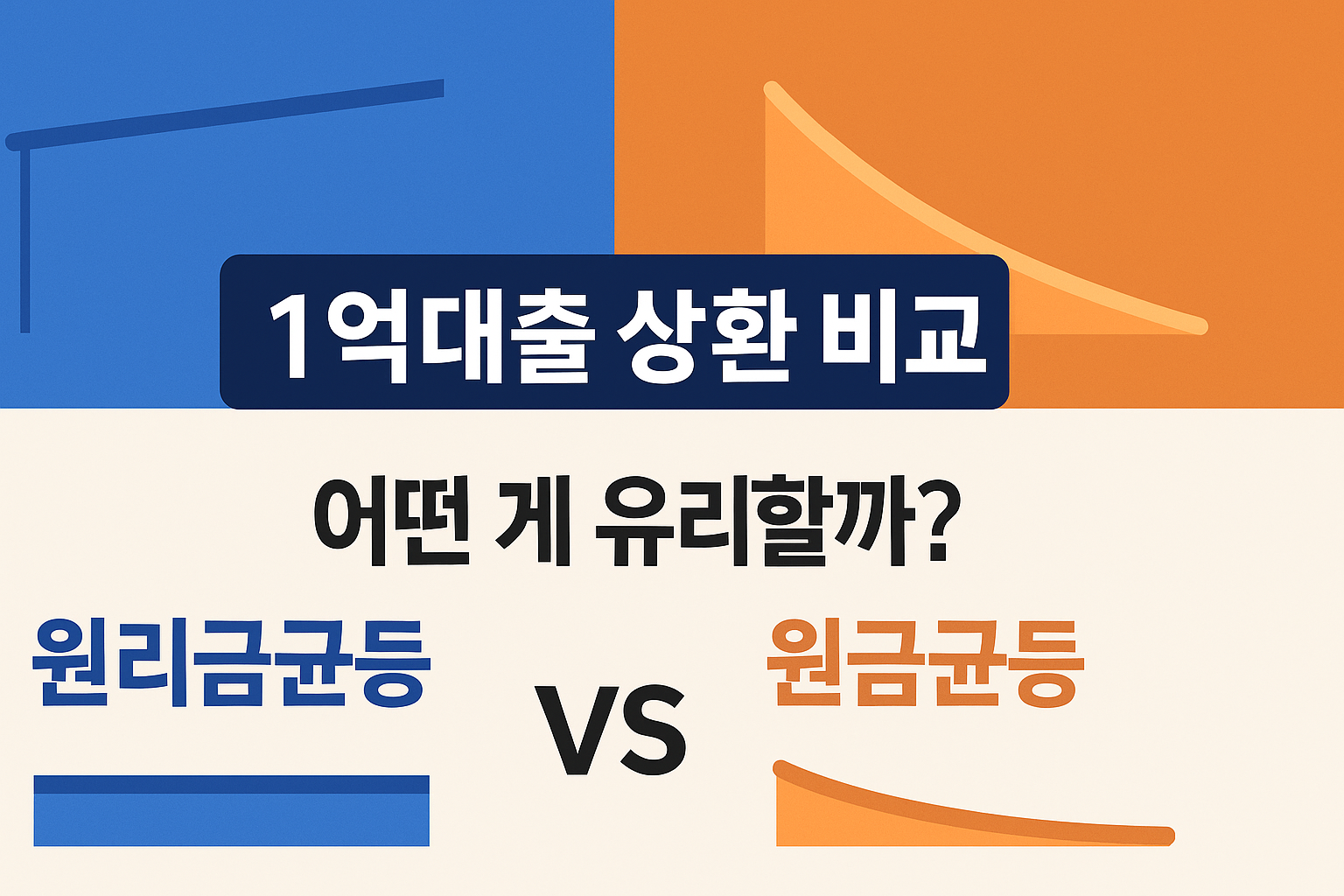 1억대출 상환 비교

어떤 게 유리할까?

원리금균등

VS

원금균등